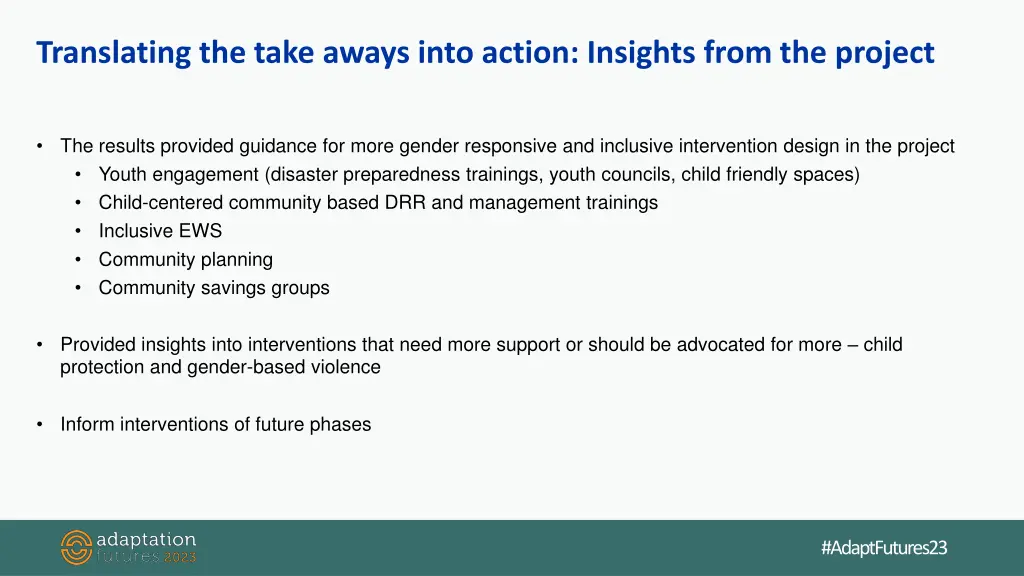 Translating the take aways into action: Insights from the project

• The results provided guidance for more gender responsive and inclusive intervention design in the project
• Youth engagement (disaster preparedness trainings, youth councils, child friendly spaces)
• Child-centered community based DRR and management trainings
• Inclusive EWS
• Community planning
• Community savings groups

• Provided insights into interventions that need more support or should be advocated for more – child protection and gender-based violence

• Inform interventions of future phases

adaptation futures 2023

#AdaptFutures23